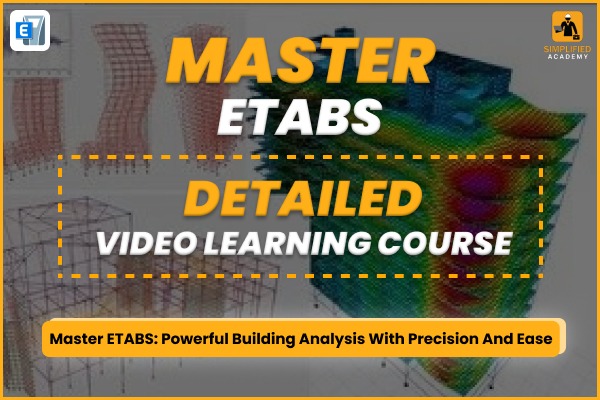 E

SIMPLIFIED ACADEMY

MASTER
ETABS

DETAILED
VIDEO LEARNING COURSE

Master ETABS: Powerful Building Analysis With Precision And Ease